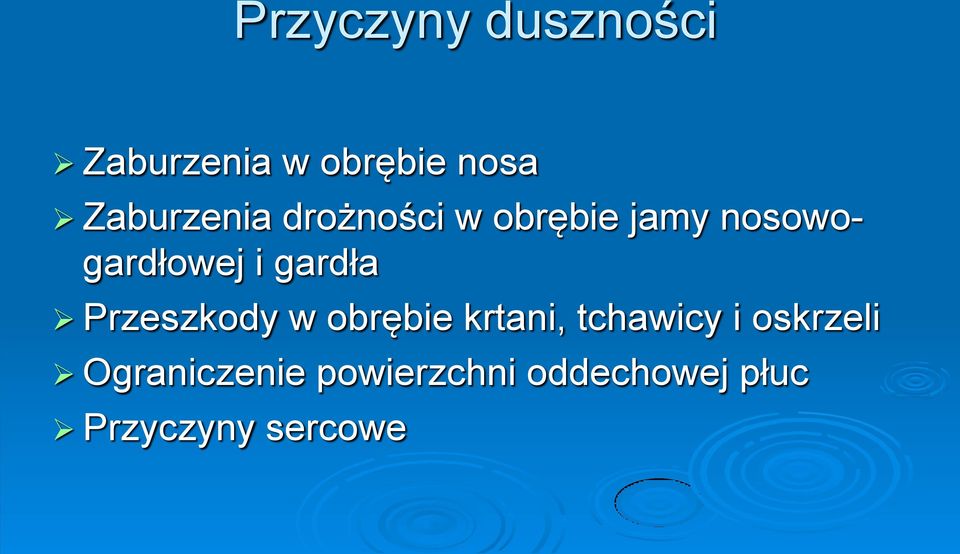 Przyczyny duszności

➢ Zaburzenia w obrębie nosa
➢ Zaburzenia drożności w obrębie jamy nosowo-gardłowej i gardła
➢ Przeszkody w obrębie krtani, tchawicy i oskrzeli
➢ Ograniczenie powierzchni oddechowej płuc
➢ Przyczyny sercowe